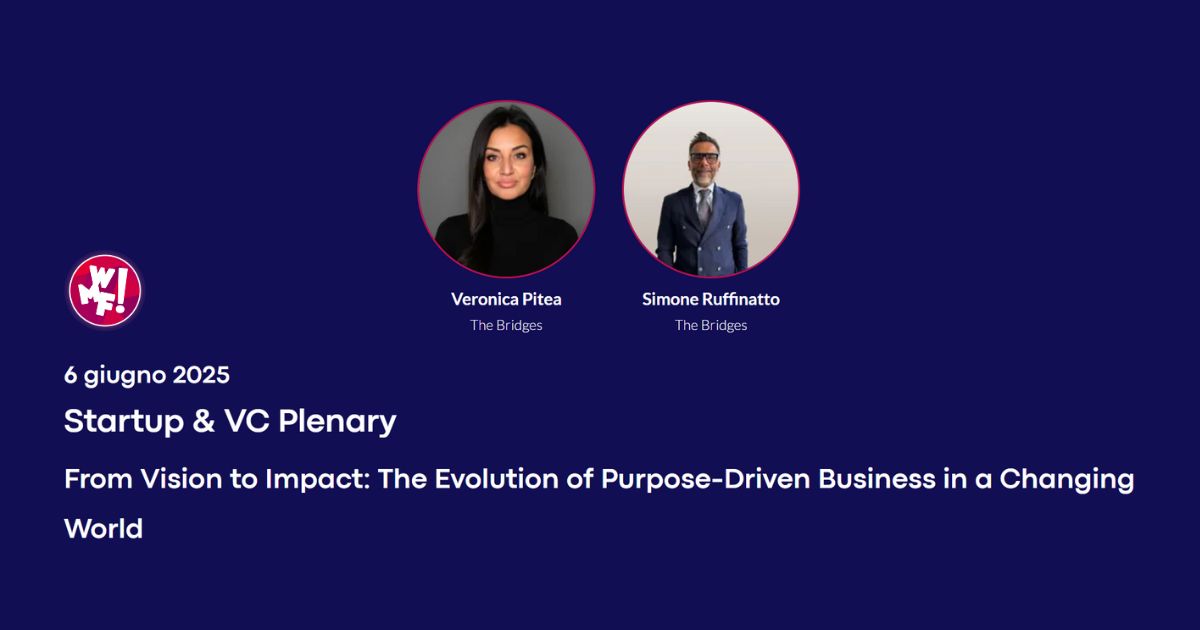 Veronica Pitea
The Bridges

Simone Ruffinatto
The Bridges

WMF!

6 giugno 2025

Startup & VC Plenary

From Vision to Impact: The Evolution of Purpose-Driven Business in a Changing World